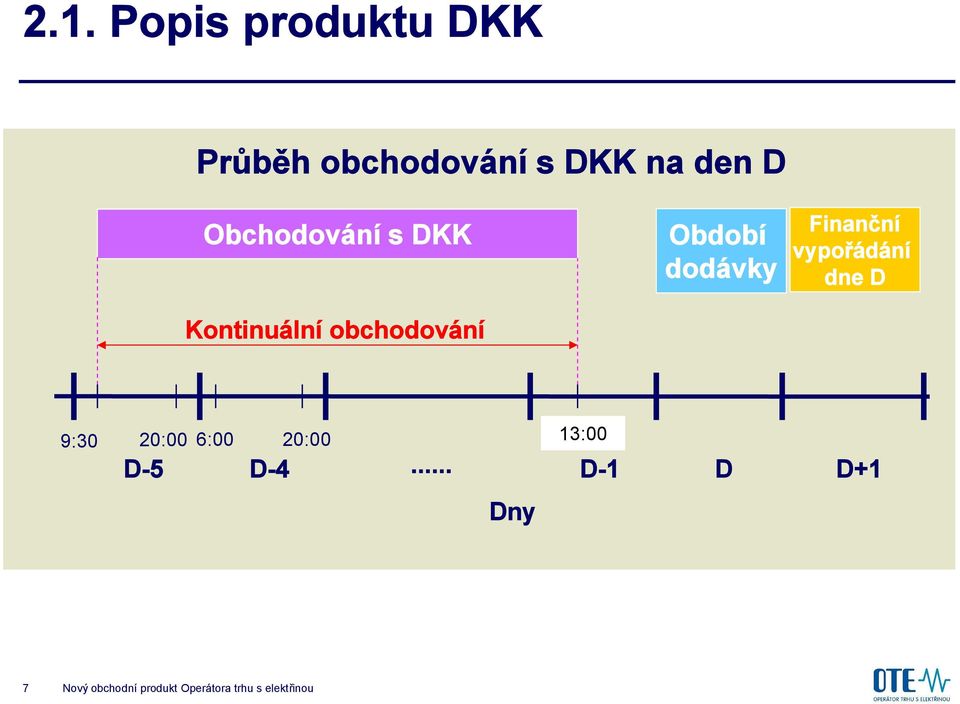 2.1. Popis produktu DKK

Průběh obchodování s DKK na den D

Obchodování s DKK

Období dodávky

Finanční vypořádání dne D

Kontinuální obchodování

9:30 20:00 6:00 20:00 13:00

D-5 D-4 ...... D-1 D D+1

Dny

7 Nový obchodní produkt Operátora trhu s elektřinou

OTE
OPERÁTOR TRHU S ELEKTŘINOU